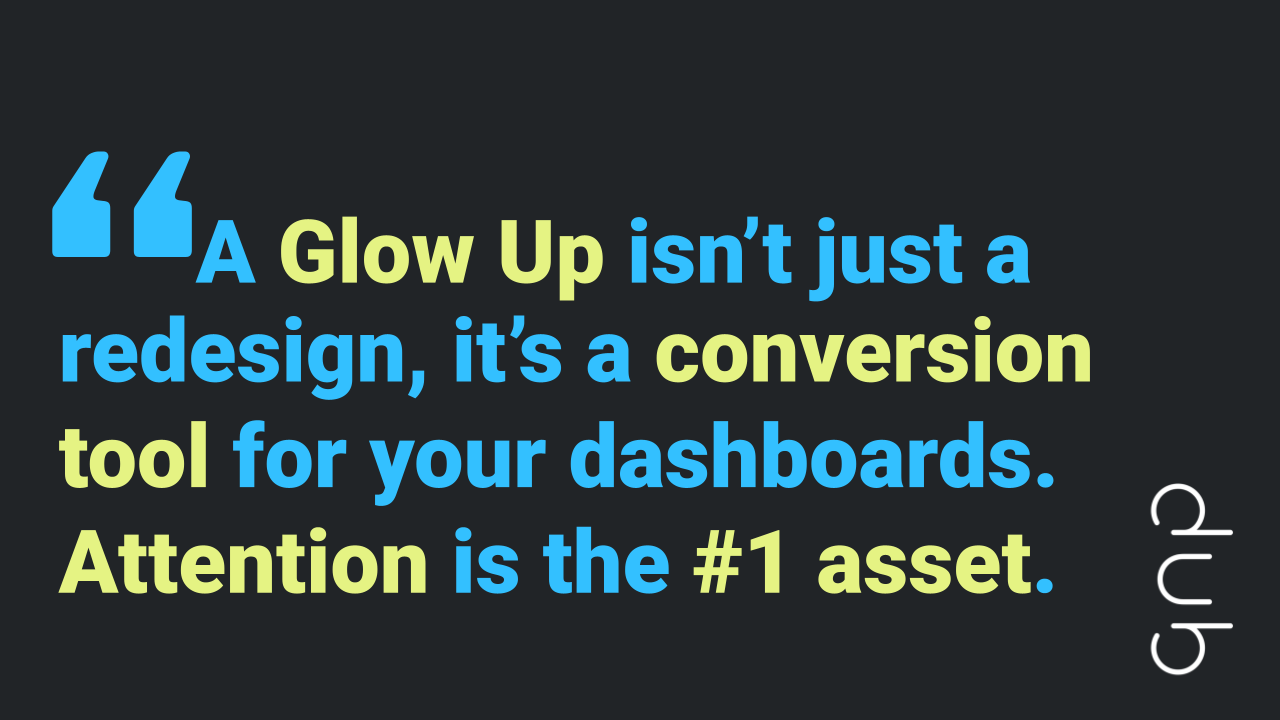 “A Glow Up isn’t just a redesign, it’s a conversion tool for your dashboards. Attention is the #1 asset.

dub